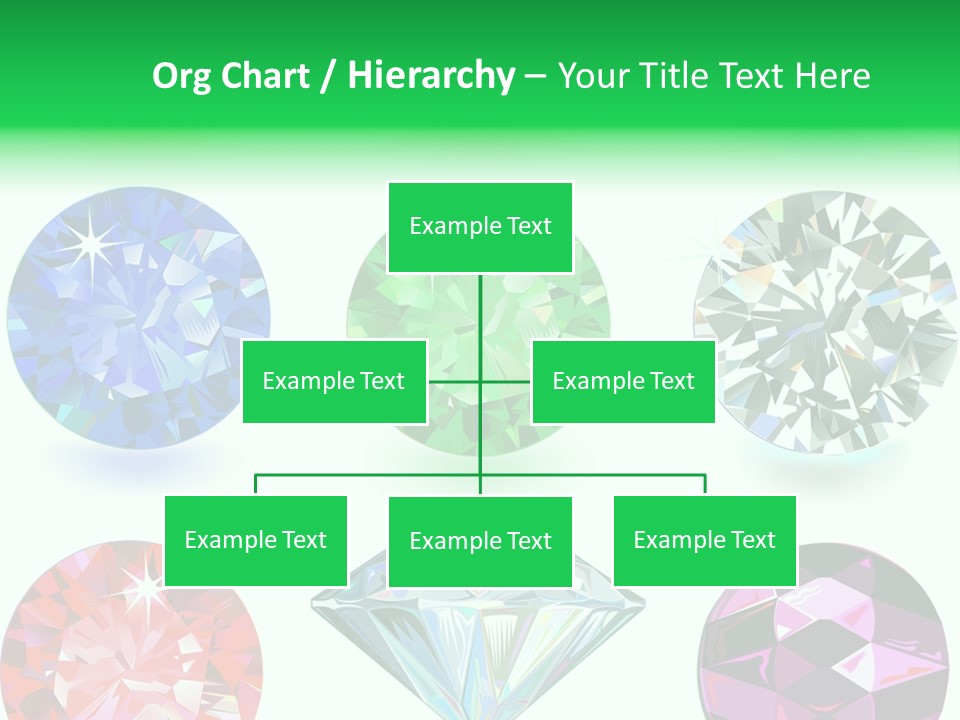 Org Chart / Hierarchy – Your Title Text Here

Example Text

Example Text

Example Text

Example Text

Example Text

Example Text